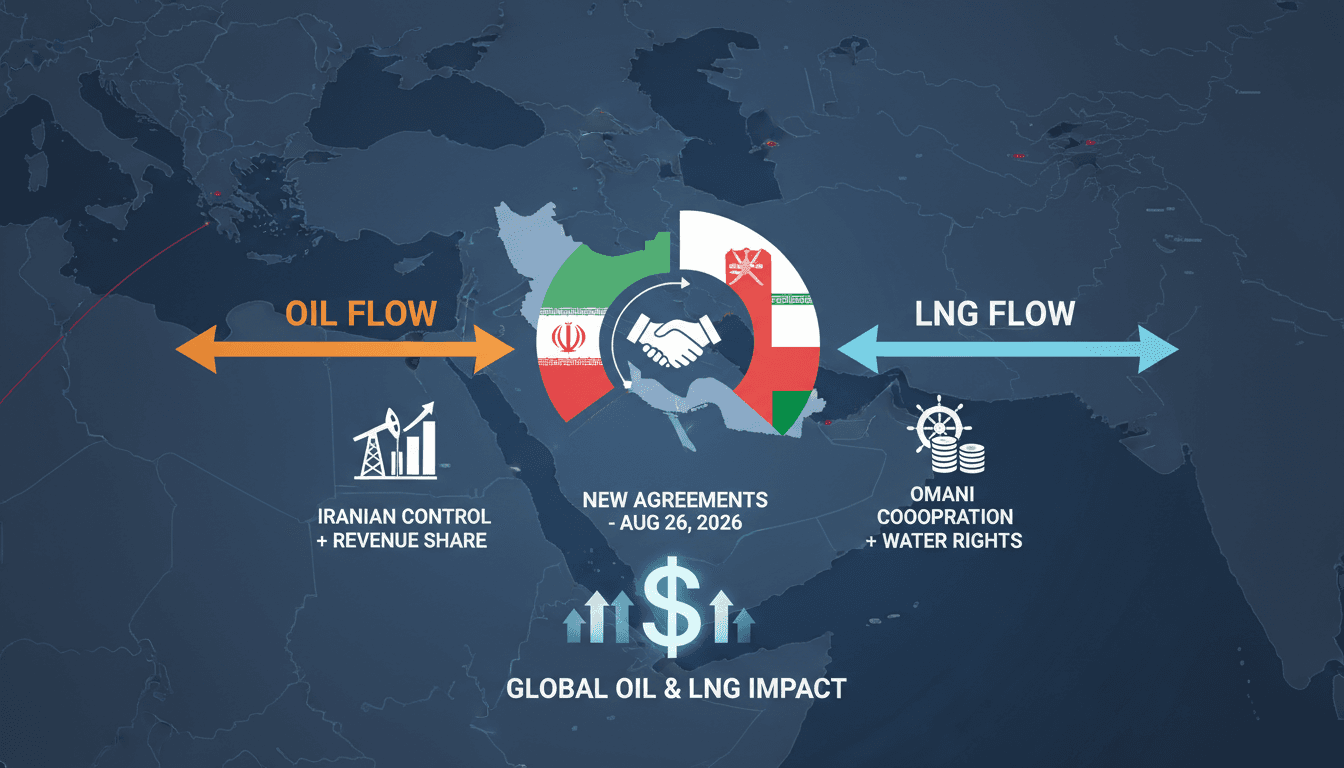 OIL FLOW

LNG FLOW

IRANIAN CONTROL + REVENUE SHARE

NEW AGREEMENTS - AUG 26, 2026

OMANI COOOPRATION + WATER RIGHTS

$

GLOBAL OIL & LNG IMPACT